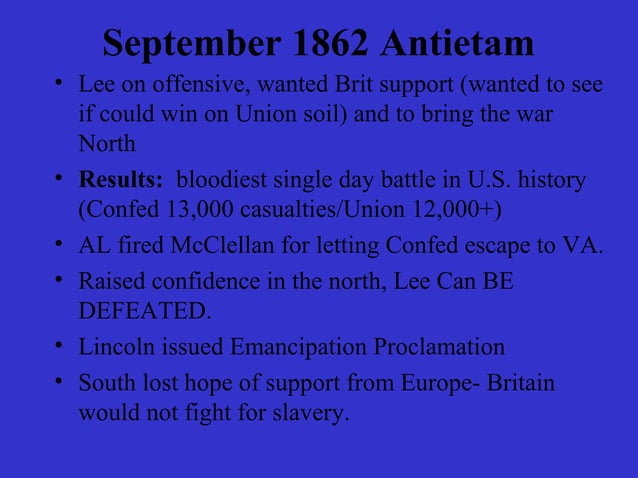 September 1862 Antietam

• Lee on offensive, wanted Brit support (wanted to see if could win on Union soil) and to bring the war North
• Results: bloodiest single day battle in U.S. history (Confed 13,000 casualties/Union 12,000+)
• AL fired McClellan for letting Confed escape to VA.
• Raised confidence in the north, Lee Can BE DEFEATED.
• Lincoln issued Emancipation Proclamation
• South lost hope of support from Europe- Britain would not fight for slavery.